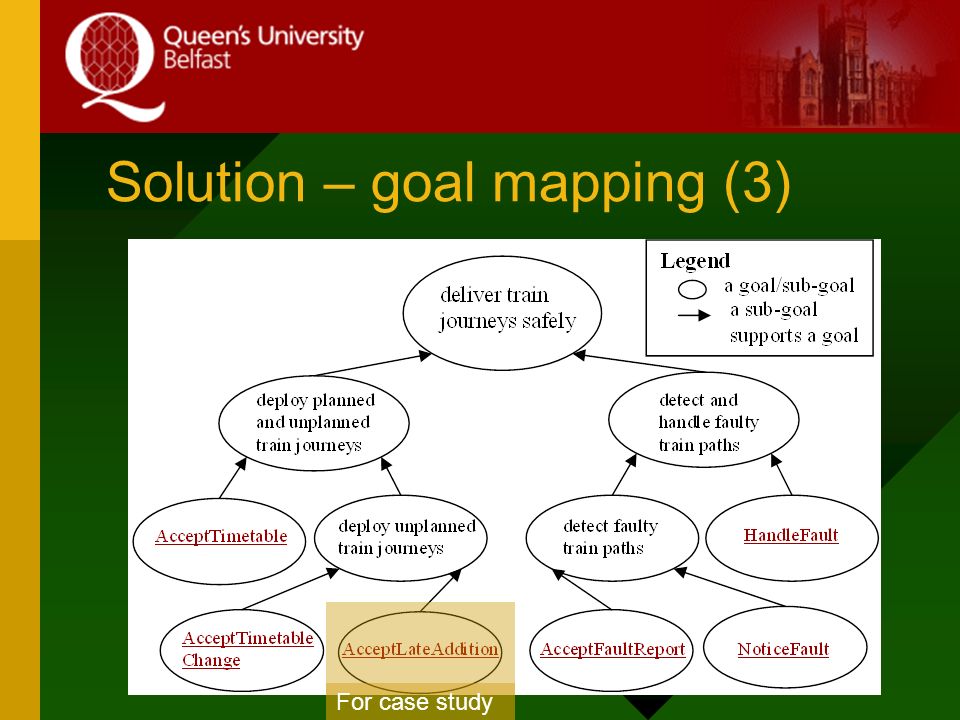 Queen's University Belfast

Solution – goal mapping (3)

Legend
a goal/sub-goal
a sub-goal supports a goal

deliver train journeys safely

deploy planned and unplanned train journeys

detect and handle faulty train paths

AcceptTimetable

deploy unplanned train journeys

detect faulty train paths

HandleFault

AcceptTimetable Change

AcceptLateAddition

AcceptFaultReport

NoticeFault

For case study